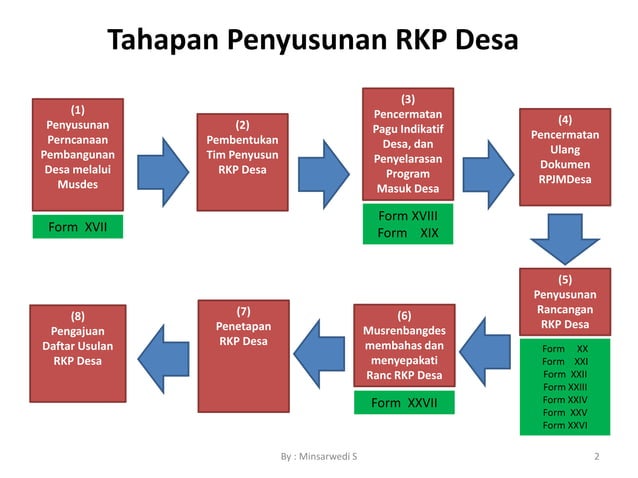 Tahapan Penyusunan RKP Desa

(1)
Penyusunan Perncanaan Pembangunan Desa melalui Musdes

Form XVII

(2)
Pembentukan Tim Penyusun RKP Desa

(3)
Pencermatan Pagu Indikatif Desa, dan Penyelarasan Program Masuk Desa

Form XVIII
Form XIX

(4)
Pencermatan Ulang Dokumen RPJMDesa

(5)
Penyusunan Rancangan RKP Desa

Form XX
Form XXI
Form XXII
Form XXIII
Form XXIV
Form XXV
Form XXVI

(6)
Musrenbangdes membahas dan menyepakati Ranc RKP Desa

Form XXVII

(7)
Penetapan RKP Desa

(8)
Pengajuan Daftar Usulan RKP Desa

By : Minsarwedi S

2